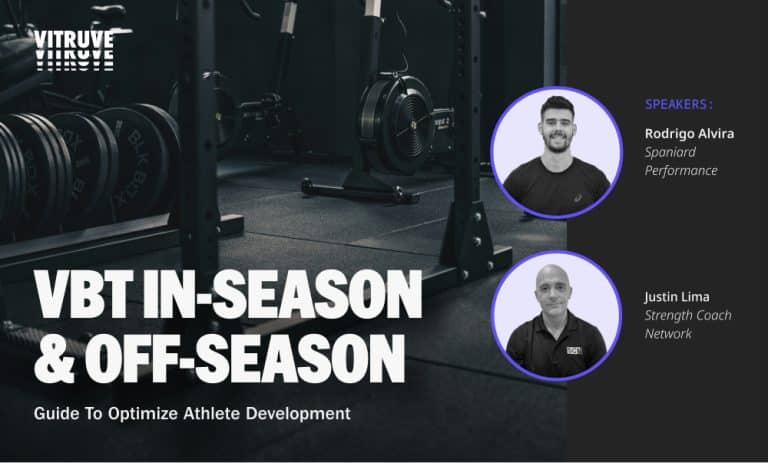 VITRUVE

VBT IN-SEASON & OFF-SEASON

Guide To Optimize Athlete Development

SPEAKERS :

Rodrigo Alvira
Spaniard Performance

Justin Lima
Strength Coach Network